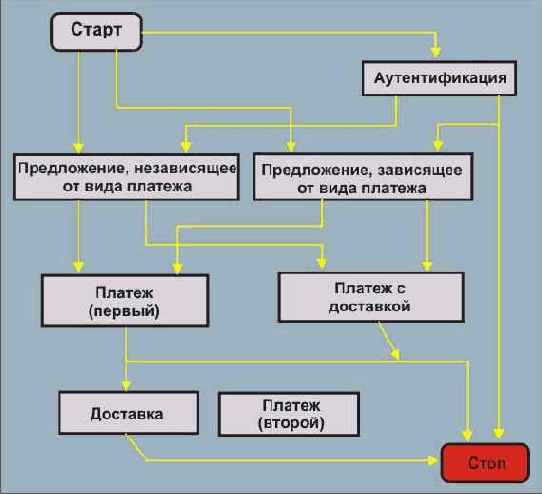 Старт

Аутентификация

Предложение, независящее от вида платежа

Предложение, зависящее от вида платежа

Платеж (первый)

Платеж с доставкой

Доставка

Платеж (второй)

Стоп